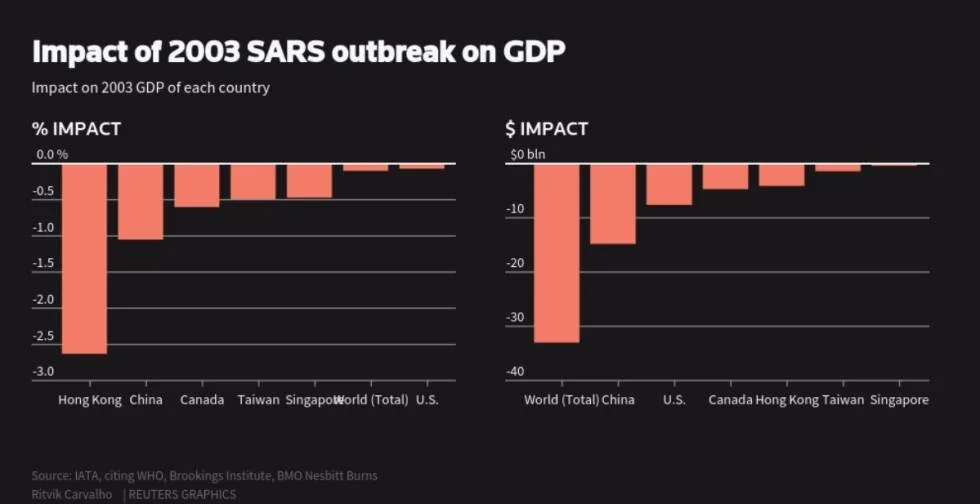 Impact of 2003 SARS outbreak on GDP

Impact on 2003 GDP of each country

% IMPACT

0.0 %
-0.5
-1.0
-1.5
-2.0
-2.5
-3.0

Hong Kong China Canada Taiwan Singapore World (Total) U.S.

$ IMPACT

$0 bln
-10
-20
-30
-40

World (Total) China U.S. Canada Hong Kong Taiwan Singapore

Source: IATA, citing WHO, Brookings Institute, BMO Nesbitt Burns
Ritvik Carvalho | REUTERS GRAPHICS